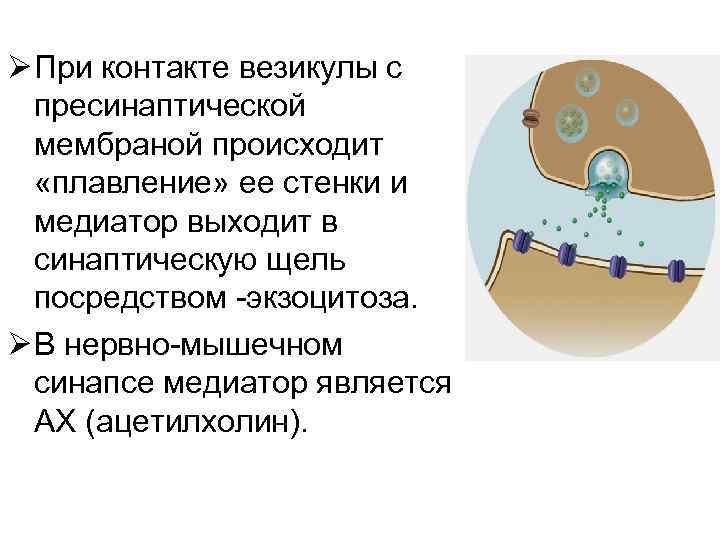 ➢ При контакте везикулы с пресинаптической мембраной происходит «плавление» ее стенки и медиатор выходит в синаптическую щель посредством -экзоцитоза.

➢ В нервно-мышечном синапсе медиатор является АХ (ацетилхолин).